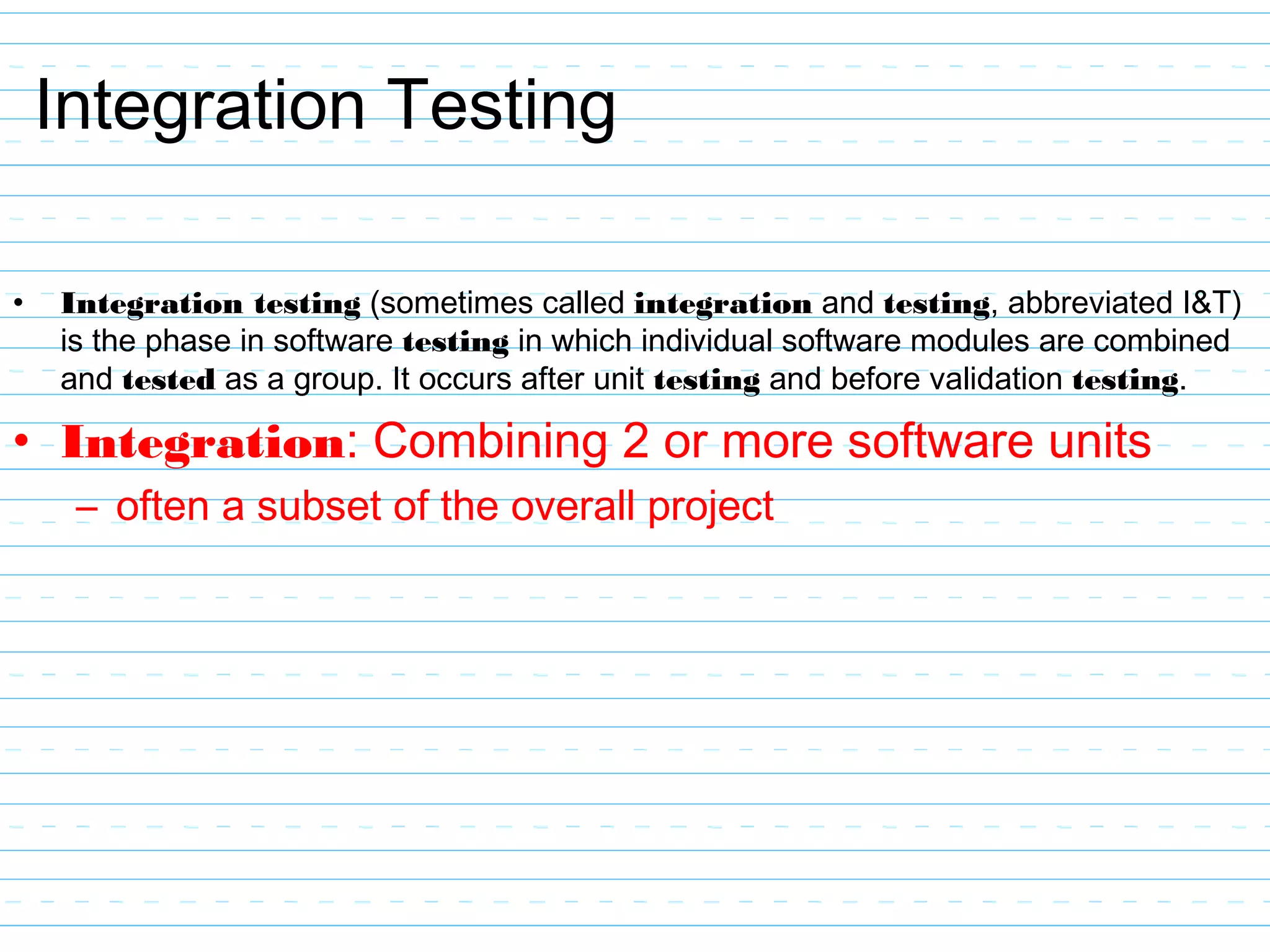 Integration Testing

• Integration testing (sometimes called integration and testing, abbreviated I&T) is the phase in software testing in which individual software modules are combined and tested as a group. It occurs after unit testing and before validation testing.

• Integration: Combining 2 or more software units

– often a subset of the overall project